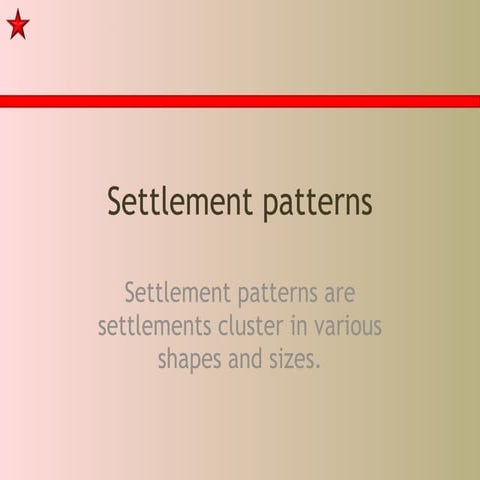 Settlement patterns

Settlement patterns are settlements cluster in various shapes and sizes.